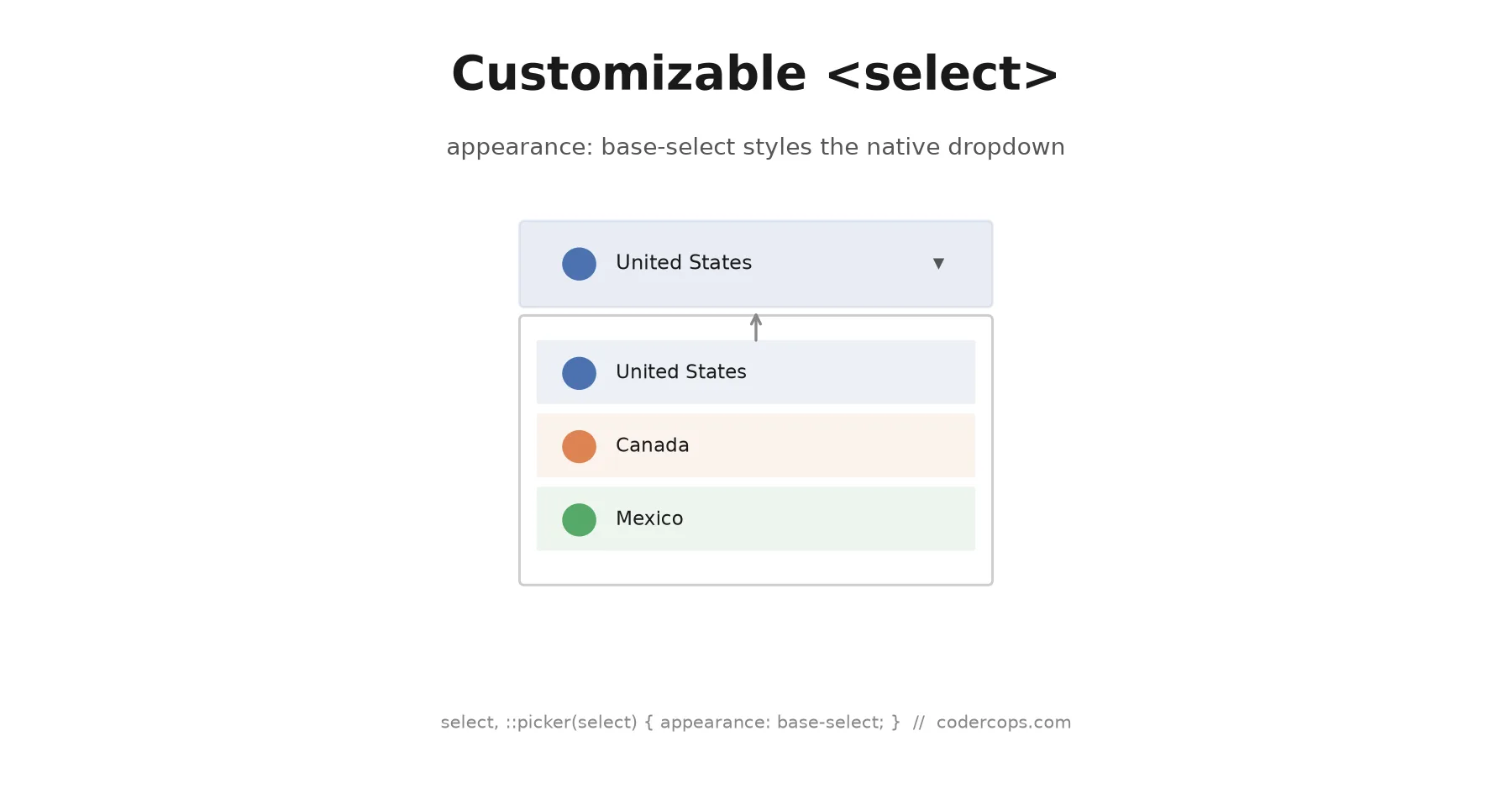 Customizable <select>

appearance: base-select styles the native dropdown

United States ▼

United States

Canada

Mexico

select, ::picker(select) { appearance: base-select; } // codercops.com